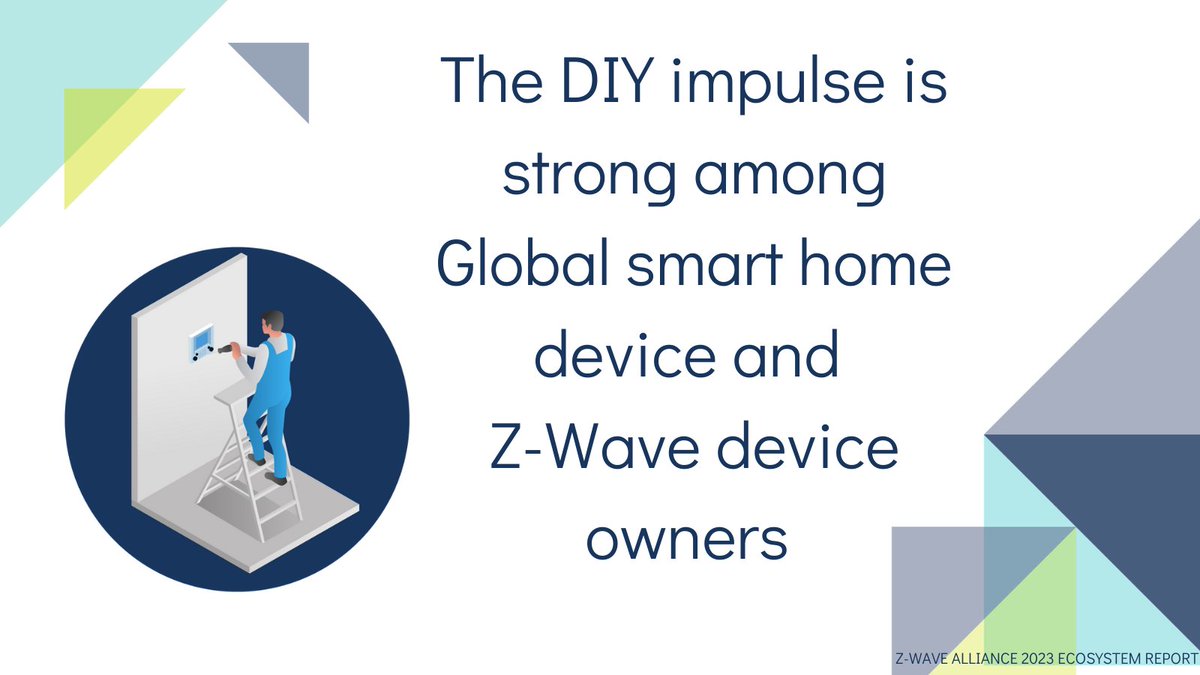 The DIY impulse is strong among Global smart home device and Z-Wave device owners

Z-WAVE ALLIANCE 2023 ECOSYSTEM REPORT